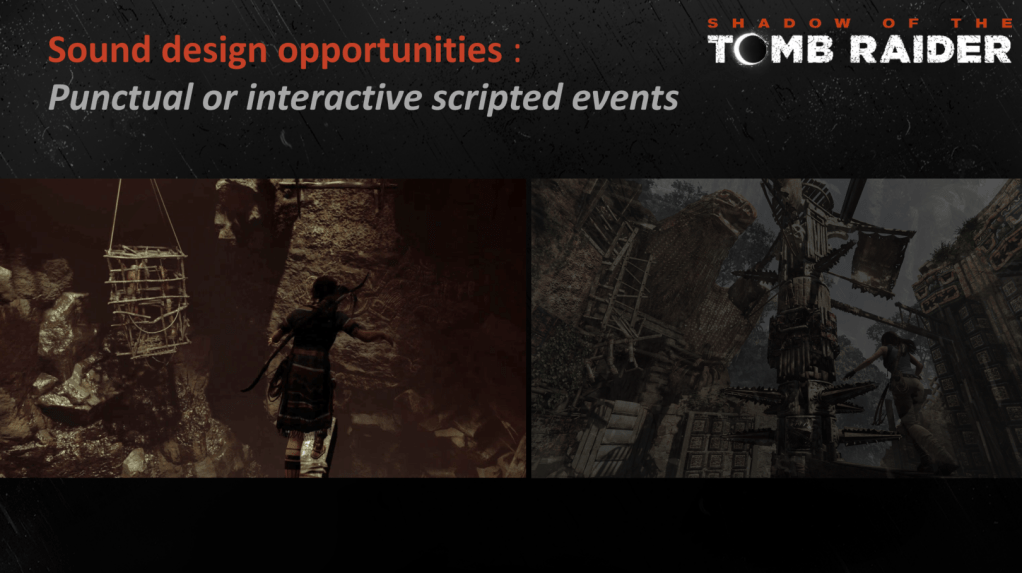 Sound design opportunities :
Punctual or interactive scripted events

SHADOW OF THE
TOMB RAIDER